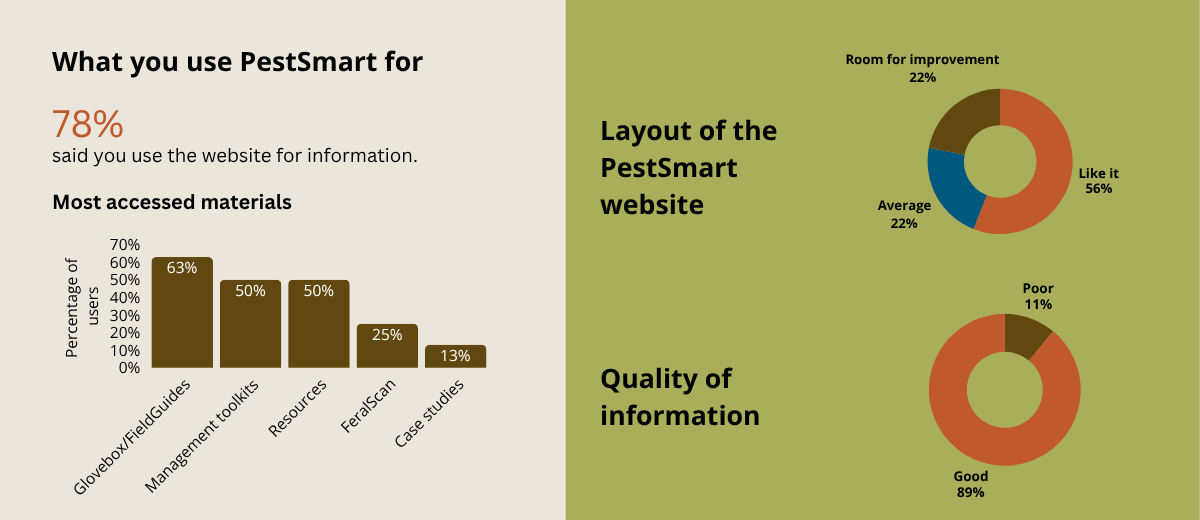 What you use PestSmart for

78%
said you use the website for information.

Most accessed materials

Percentage of users

70%
60%
50%
40%
30%
20%
10%
0%

63%
50%
50%
25%
13%

Glovebox/FieldGuides
Management toolkits
Resources
FeralScan
Case studies

Layout of the PestSmart website

Room for improvement
22%

Like it
56%

Average
22%

Quality of information

Poor
11%

Good
89%